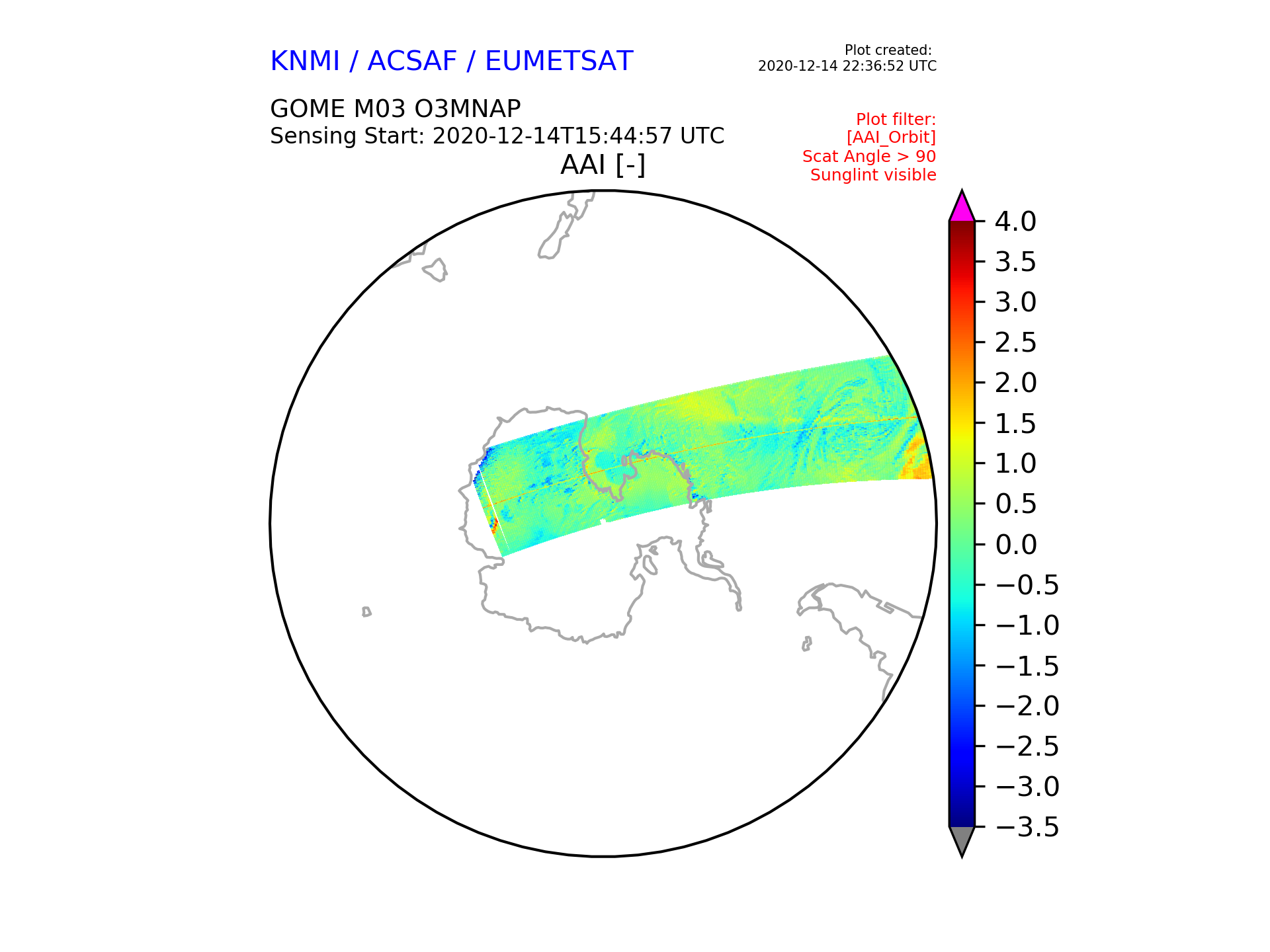 KNMI / ACSAF / EUMETSAT

Plot created:
2020-12-14 22:36:52 UTC

GOME M03 O3MNAP
Sensing Start: 2020-12-14T15:44:57 UTC

Plot filter:
[AAI_Orbit]
Scat Angle > 90
Sunglint visible

AAI [-]

4.0
3.5
3.0
2.5
2.0
1.5
1.0
0.5
0.0
−0.5
−1.0
−1.5
−2.0
−2.5
−3.0
−3.5